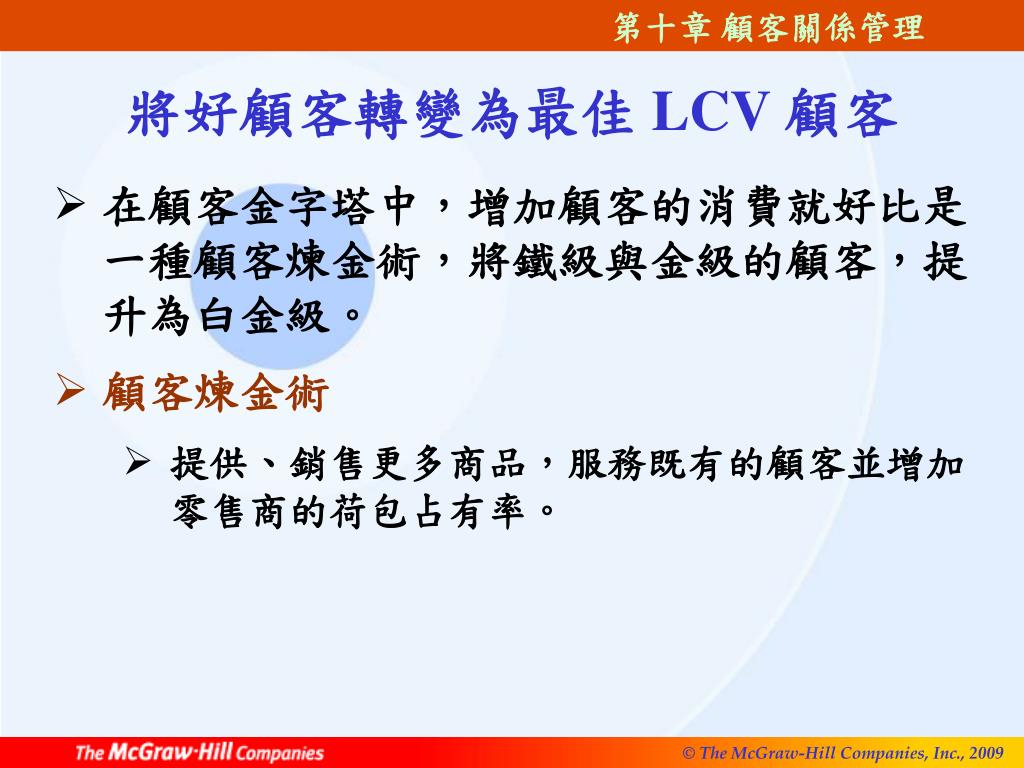 第十章 顧客關係管理

將好顧客轉變為最佳 LCV 顧客

➢ 在顧客金字塔中，增加顧客的消費就好比是一種顧客煉金術，將鐵級與金級的顧客，提升為白金級。

➢ 顧客煉金術

➢ 提供、銷售更多商品，服務既有的顧客並增加零售商的荷包占有率。

The McGraw·Hill Companies

© The McGraw-Hill Companies, Inc., 2009